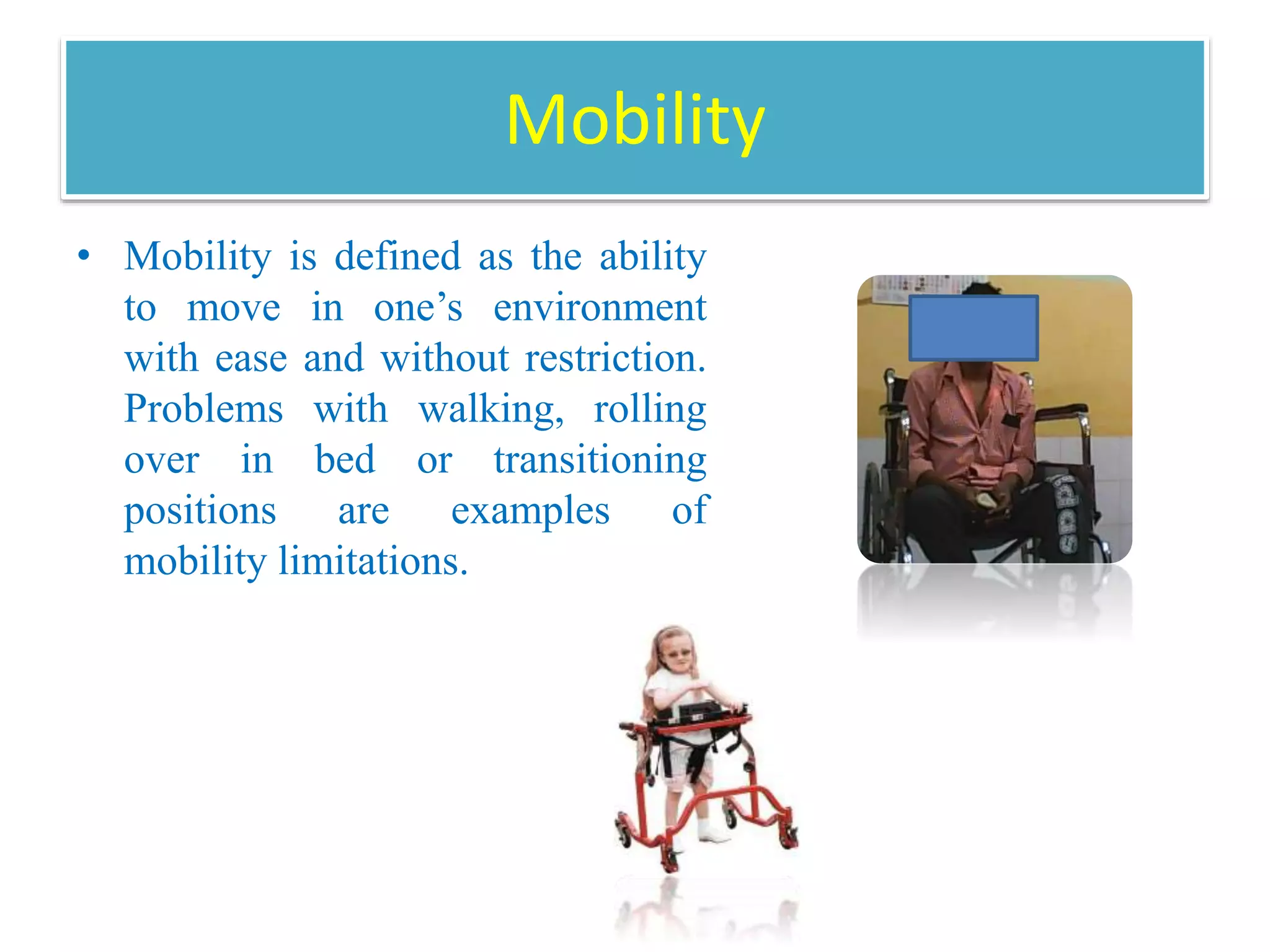 Mobility

• Mobility is defined as the ability to move in one’s environment with ease and without restriction. Problems with walking, rolling over in bed or transitioning positions are examples of mobility limitations.